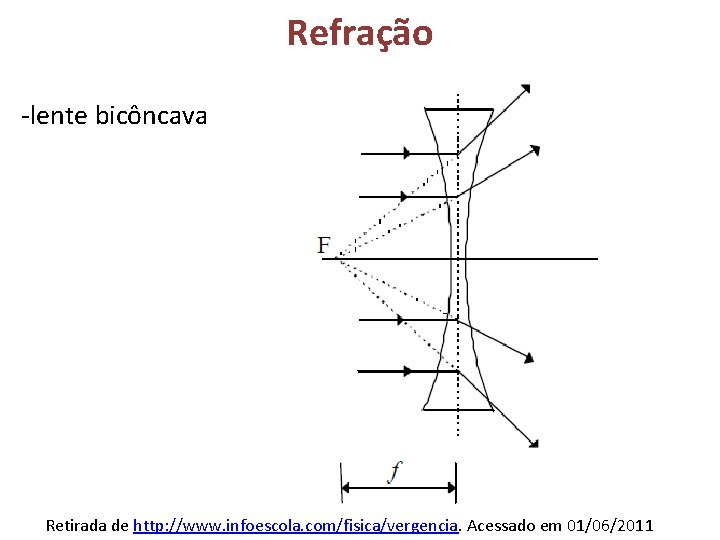 Refração

-lente bicôncava

F

$f$

Retirada de http://www.infoescola.com/fisica/vergencia. Acessado em 01/06/2011